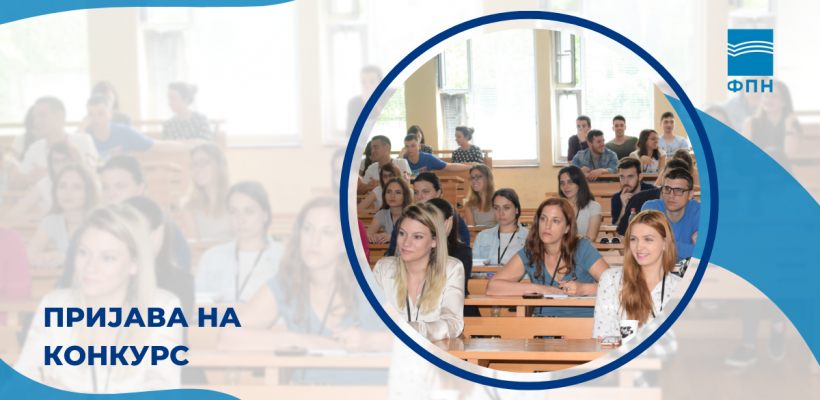 ФПН

ПРИЈАВА НА КОНКУРС